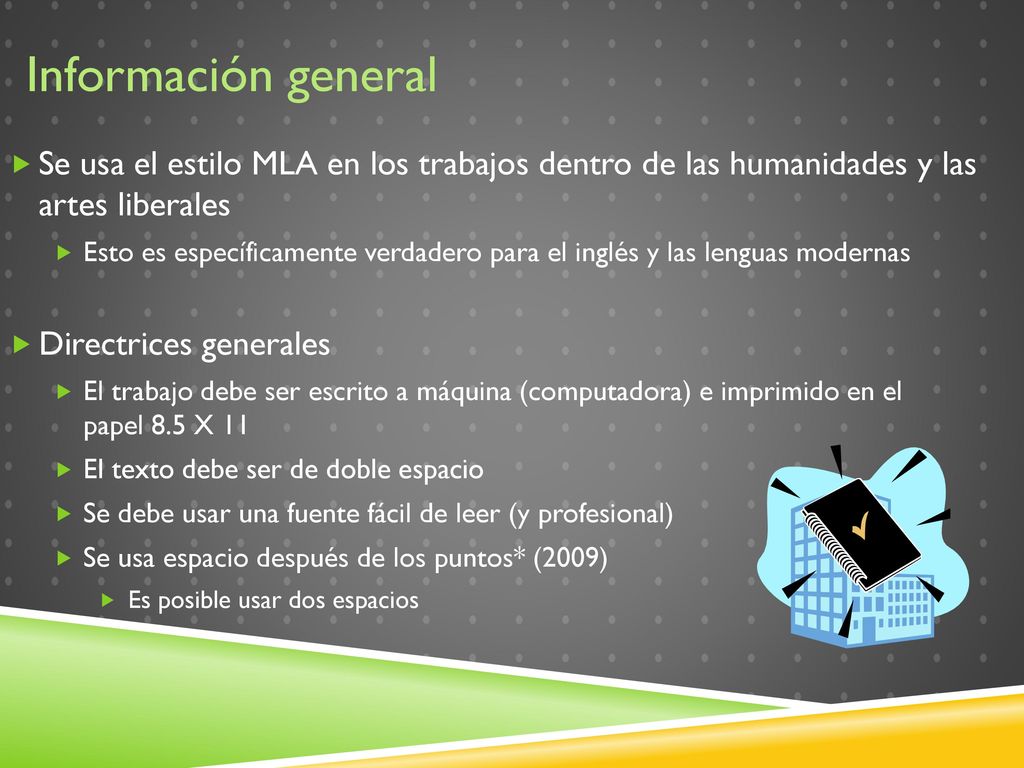 Información general

Se usa el estilo MLA en los trabajos dentro de las humanidades y las artes liberales

Esto es específicamente verdadero para el inglés y las lenguas modernas

Directrices generales

El trabajo debe ser escrito a máquina (computadora) e imprimido en el papel 8.5 X 11

El texto debe ser de doble espacio

Se debe usar una fuente fácil de leer (y profesional)

Se usa espacio después de los puntos* (2009)

Es posible usar dos espacios